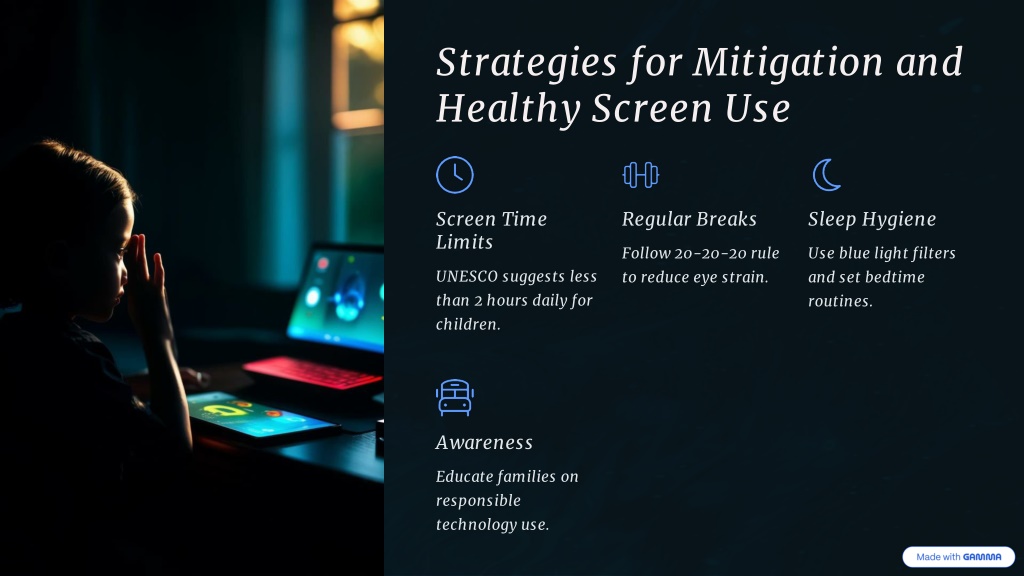 Strategies for Mitigation and Healthy Screen Use

Screen Time Limits

UNESCO suggests less than 2 hours daily for children.

Regular Breaks

Follow 20-20-20 rule to reduce eye strain.

Sleep Hygiene

Use blue light filters and set bedtime routines.

Awareness

Educate families on responsible technology use.

Made with GAMMA